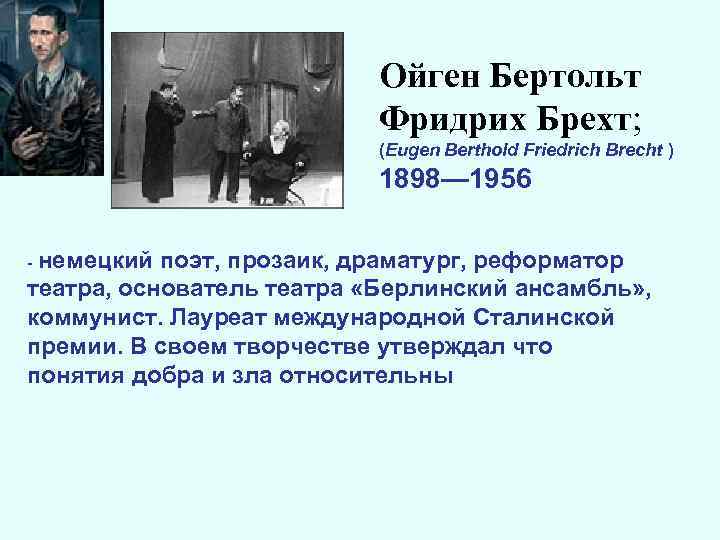 Ойген Бертольт Фридрих Брехт;
(Eugen Berthold Friedrich Brecht )
1898—1956

- немецкий поэт, прозаик, драматург, реформатор театра, основатель театра «Берлинский ансамбль», коммунист. Лауреат международной Сталинской премии. В своем творчестве утверждал что понятия добра и зла относительны